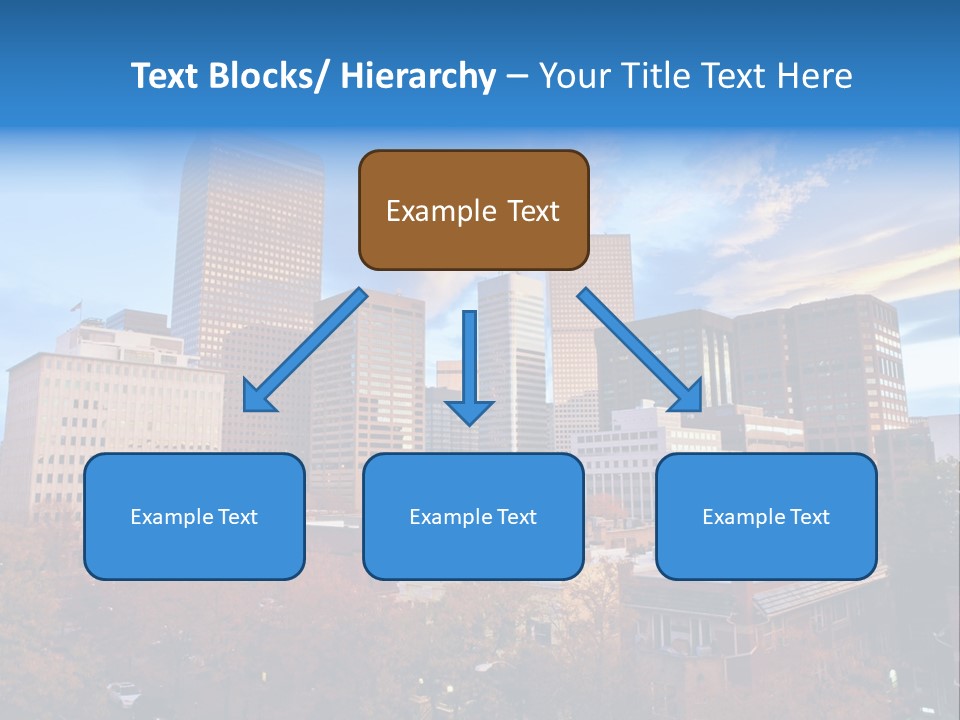 Text Blocks/ Hierarchy – Your Title Text Here

Example Text

Example Text

Example Text

Example Text